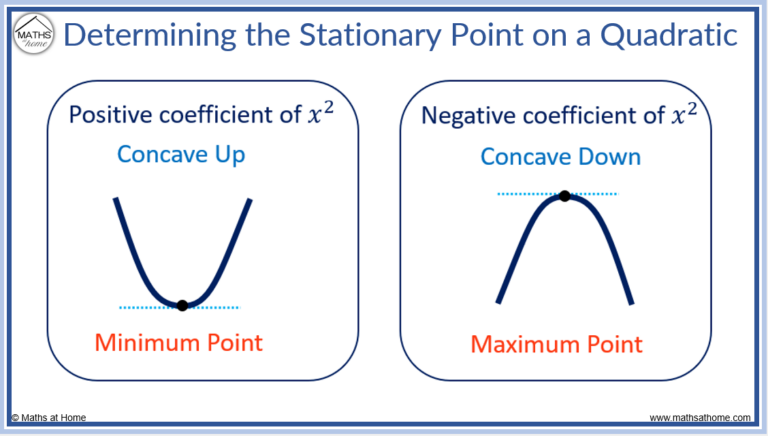 MATHS at home

Determining the Stationary Point on a Quadratic

Positive coefficient of $x^2$

Concave Up

Minimum Point

Negative coefficient of $x^2$

Concave Down

Maximum Point

© Maths at Home

www.mathsathome.com